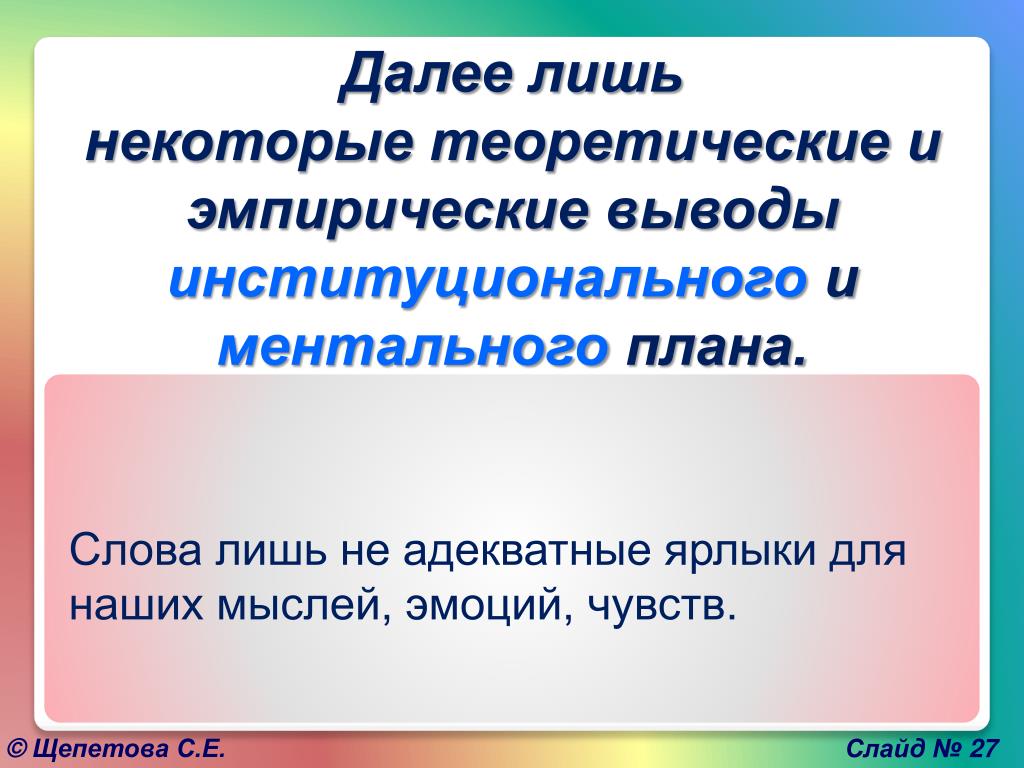 Далее лишь некоторые теоретические и эмпирические выводы институционального и ментального плана.

Слова лишь не адекватные ярлыки для наших мыслей, эмоций, чувств.

© Щепетова С.Е.

Слайд № 27